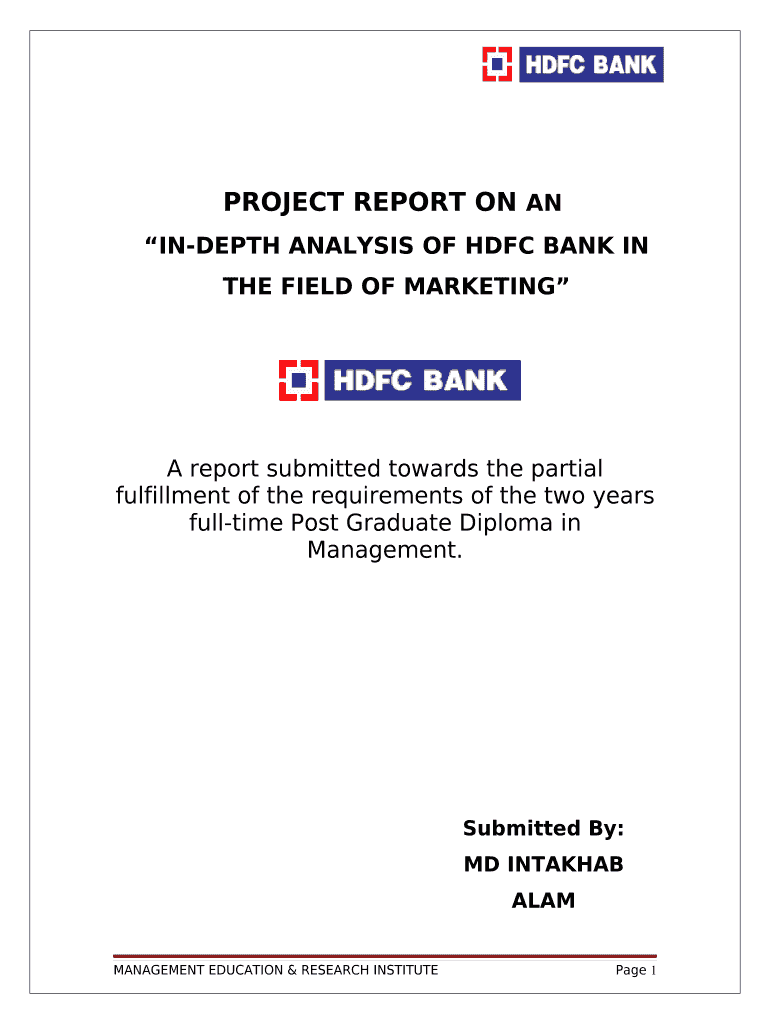 HDFC BANK

PROJECT REPORT ON AN
“IN-DEPTH ANALYSIS OF HDFC BANK IN THE FIELD OF MARKETING”

HDFC BANK

A report submitted towards the partial fulfillment of the requirements of the two years full-time Post Graduate Diploma in Management.

Submitted By:
MD INTAKHAB ALAM

MANAGEMENT EDUCATION & RESEARCH INSTITUTE

Page 1